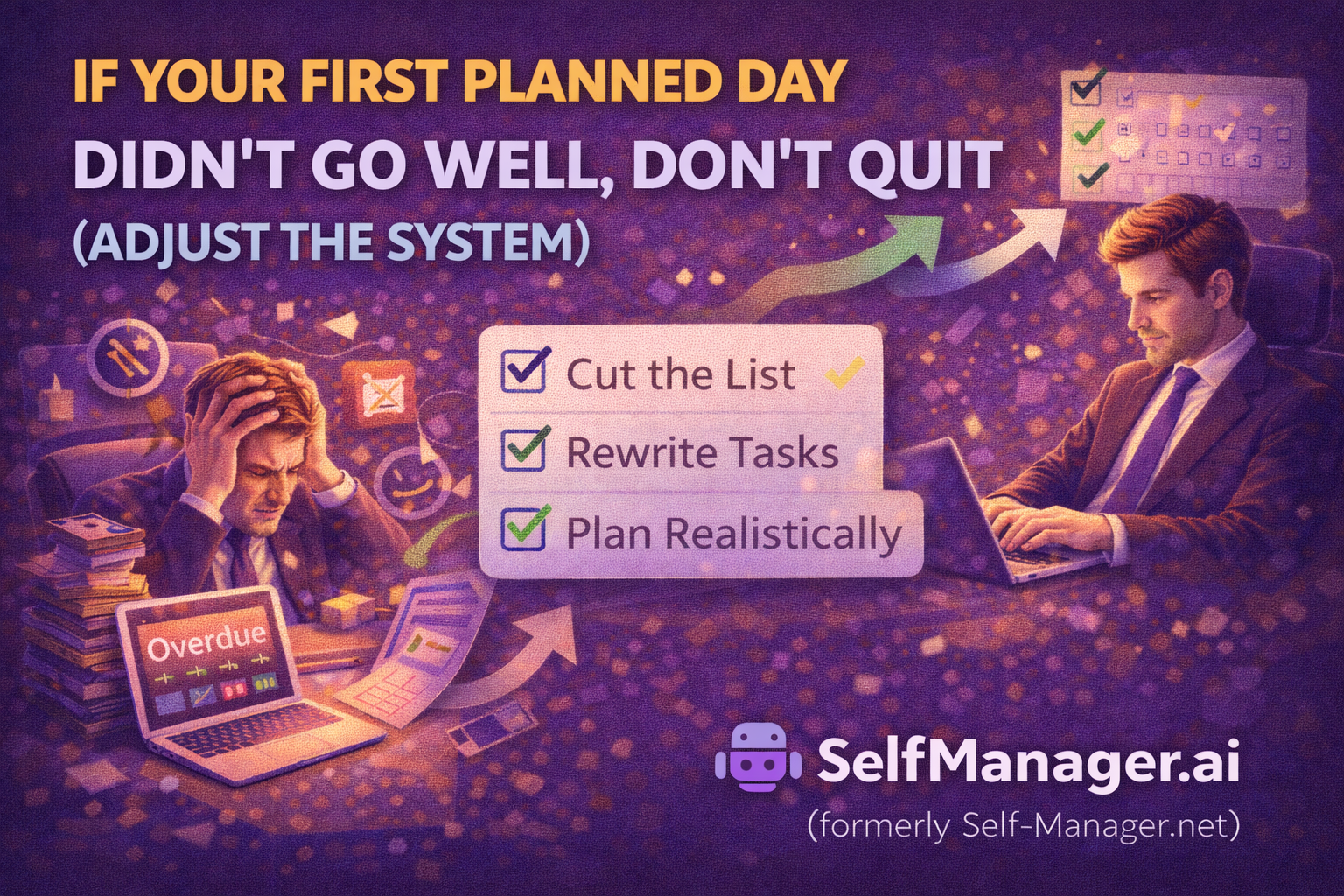 IF YOUR FIRST PLANNED DAY
DIDN'T GO WELL, DON'T QUIT
(ADJUST THE SYSTEM)

Cut the List
Rewrite Tasks
Plan Realistically

Overdue

SelfManager.ai
(formerly Self-Manager.net)